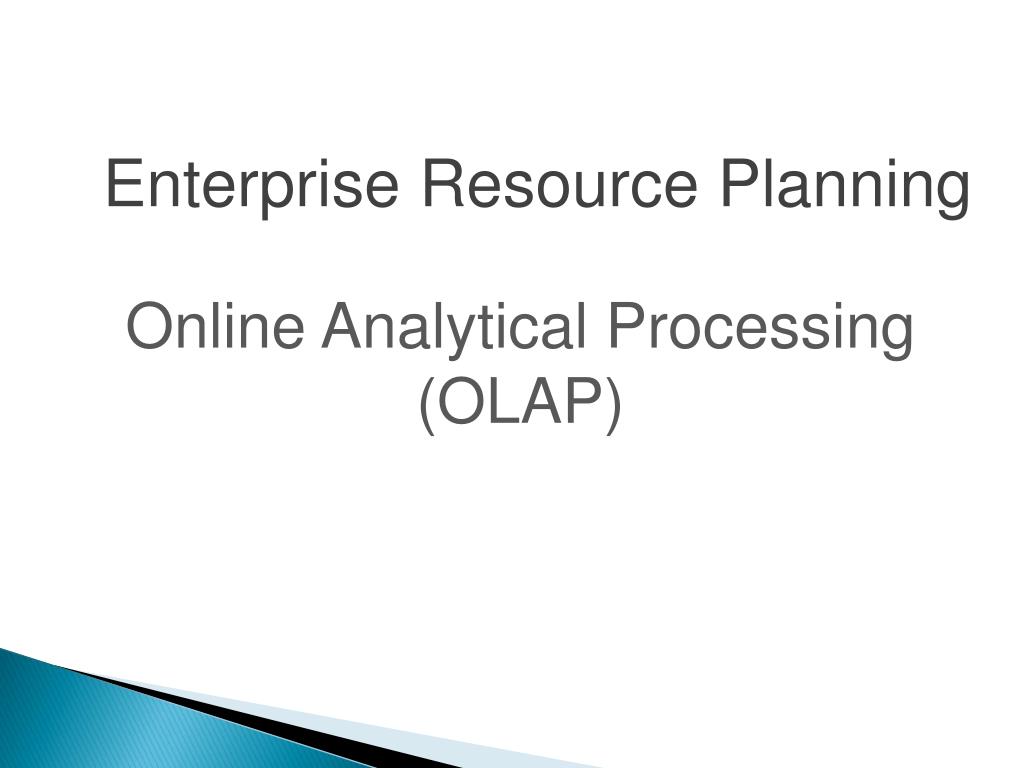 Enterprise Resource Planning

Online Analytical Processing (OLAP)